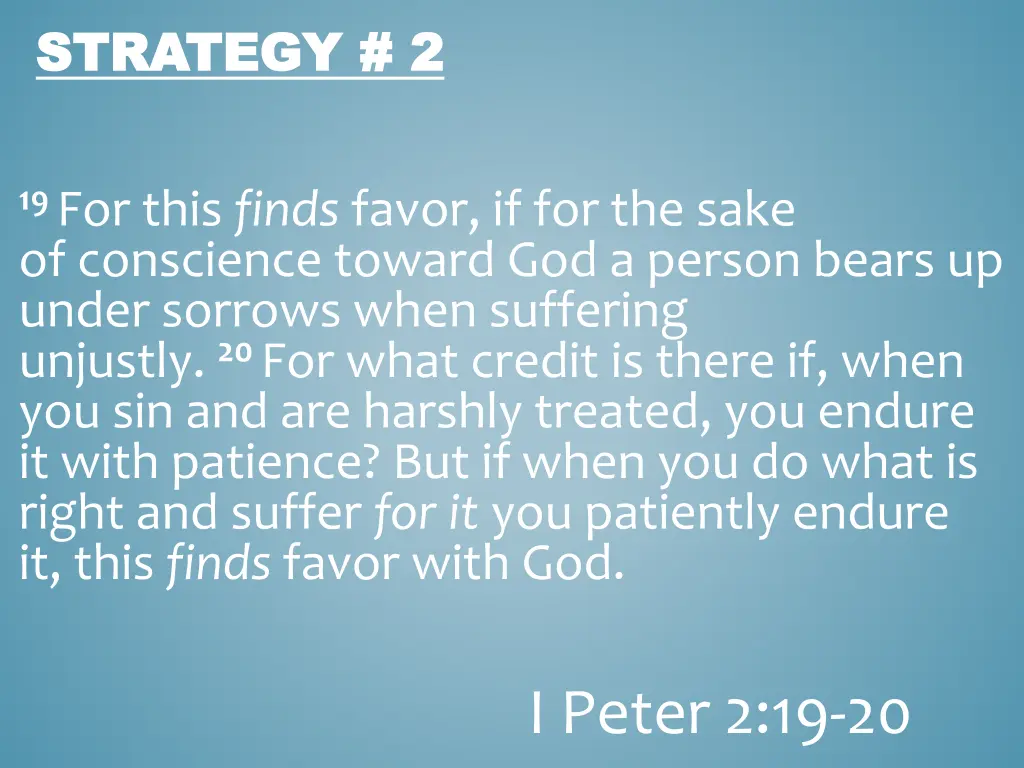 STRATEGY # 2

19 For this finds favor, if for the sake of conscience toward God a person bears up under sorrows when suffering unjustly. 20 For what credit is there if, when you sin and are harshly treated, you endure it with patience? But if when you do what is right and suffer for it you patiently endure it, this finds favor with God.

I Peter 2:19-20